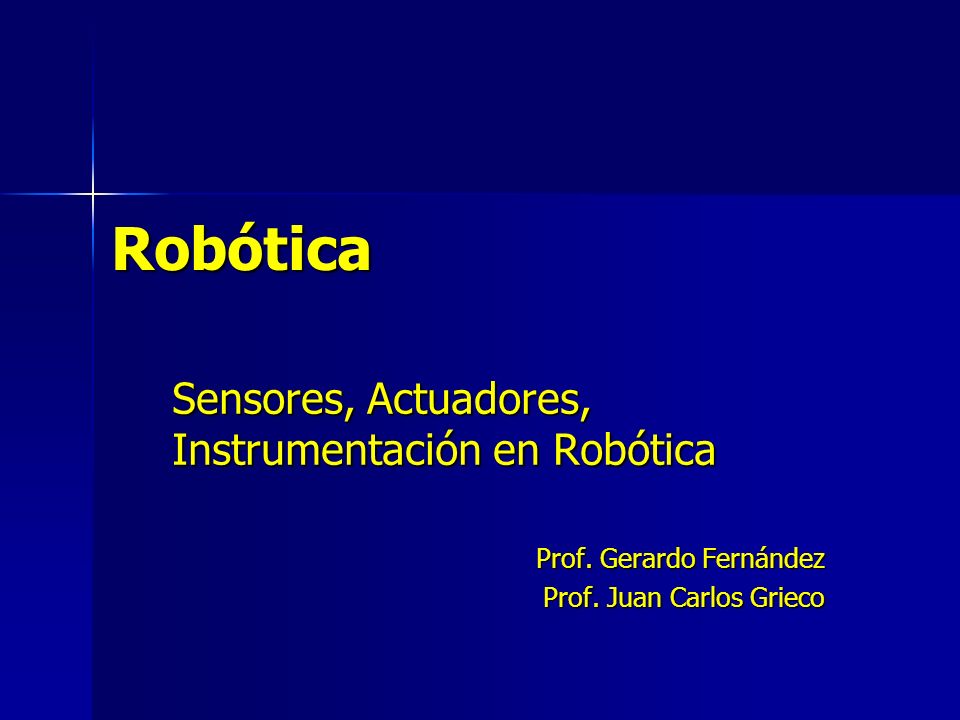 Robótica

Sensores, Actuadores, Instrumentación en Robótica

Prof. Gerardo Fernández
Prof. Juan Carlos Grieco